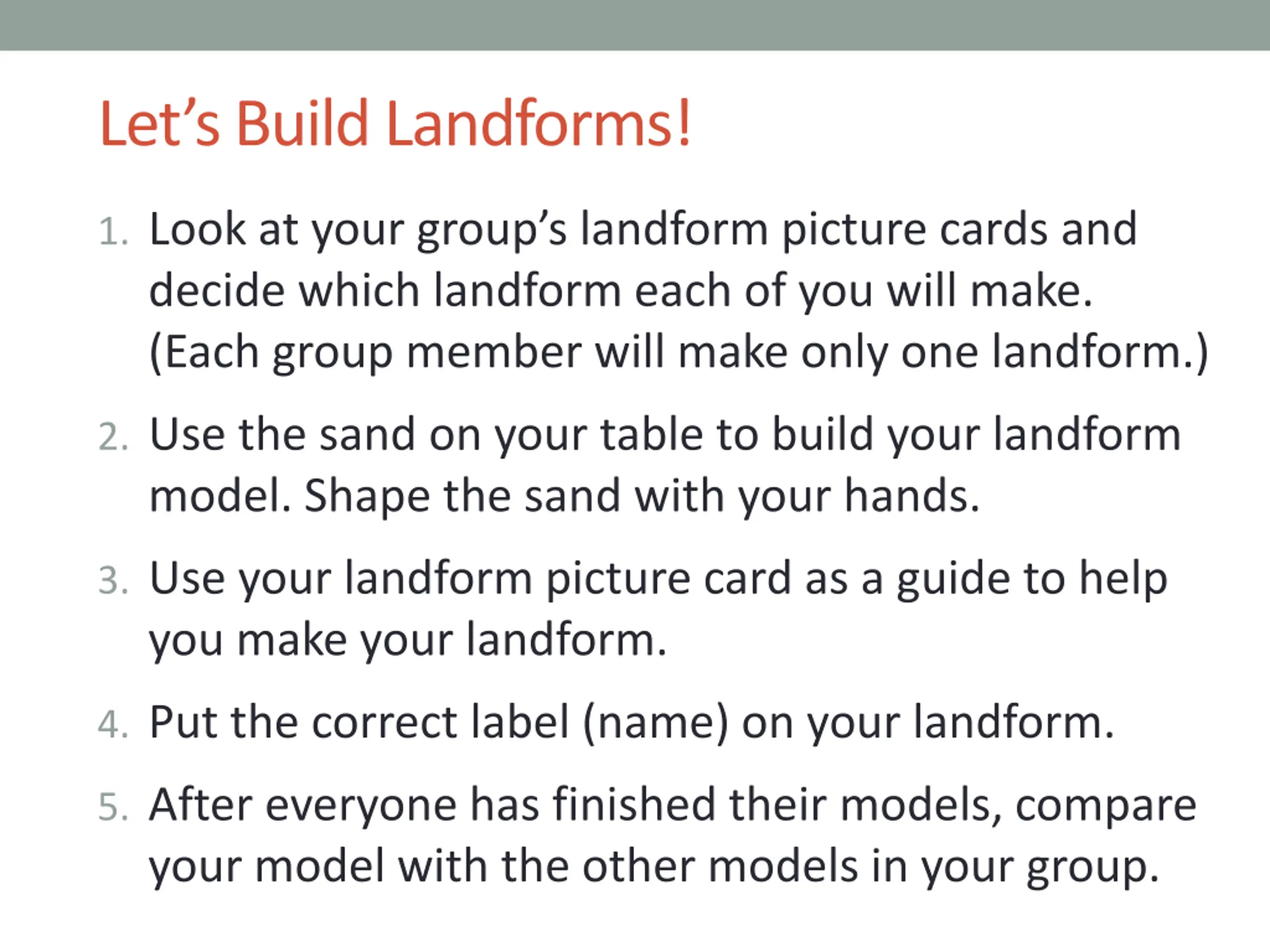 Let’s Build Landforms!

1. Look at your group’s landform picture cards and decide which landform each of you will make. (Each group member will make only one landform.)

2. Use the sand on your table to build your landform model. Shape the sand with your hands.

3. Use your landform picture card as a guide to help you make your landform.

4. Put the correct label (name) on your landform.

5. After everyone has finished their models, compare your model with the other models in your group.